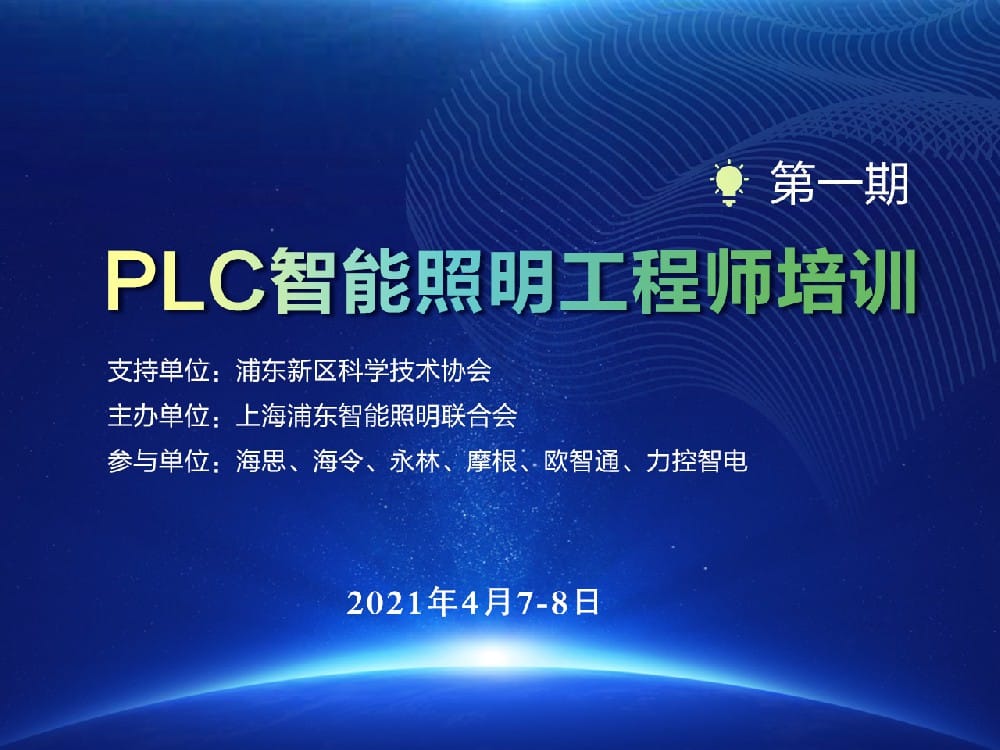 第一期

PLC智能照明工程师培训

支持单位：浦东新区科学技术协会
主办单位：上海浦东智能照明联合会
参与单位：海思、海令、永林、摩根、欧智通、力控智电

2021年4月7-8日